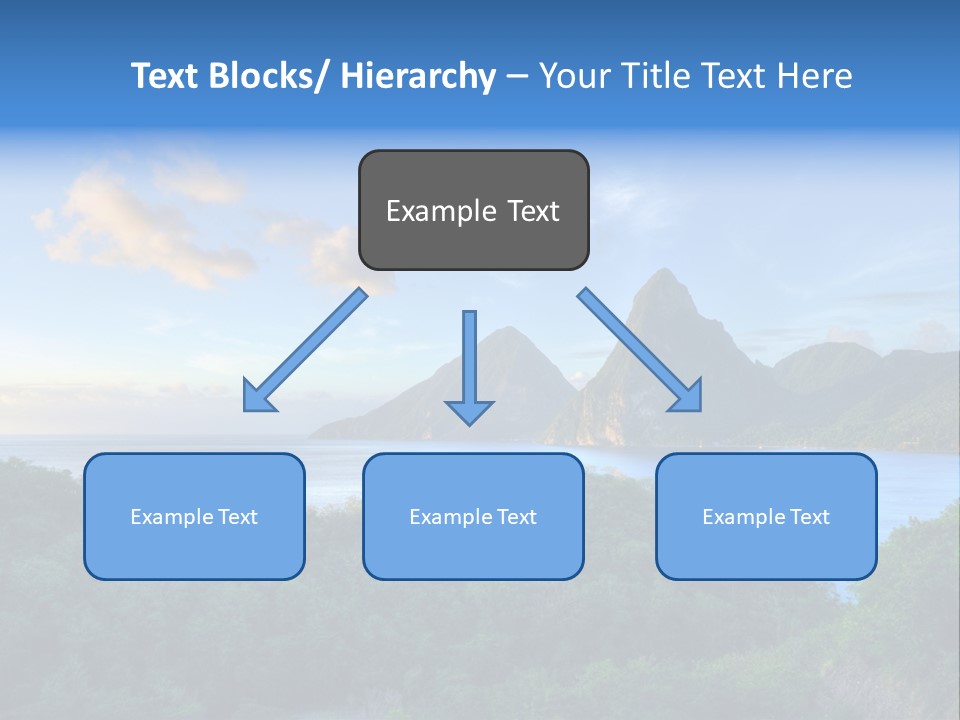 Text Blocks/ Hierarchy – Your Title Text Here

Example Text

Example Text

Example Text

Example Text